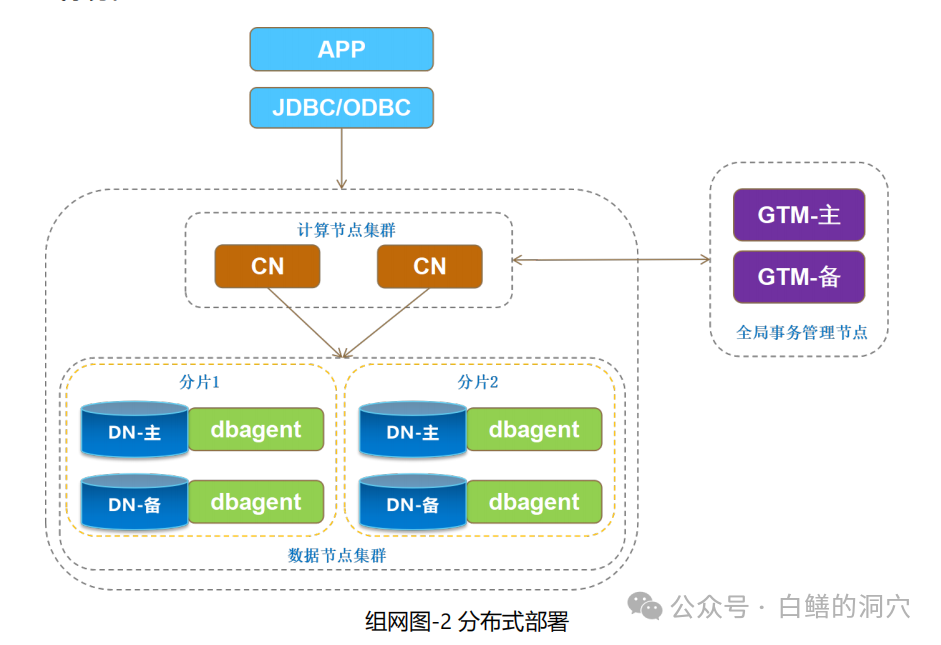 APP

JDBC/ODBC

计算节点集群

CN

CN

GTM-主

GTM-备

全局事务管理节点

分片1

DN-主

dbagent

DN-备

dbagent

分片2

DN-主

dbagent

DN-备

dbagent

数据节点集群

组网图-2 分布式部署

公众号 · 白鳝的洞穴